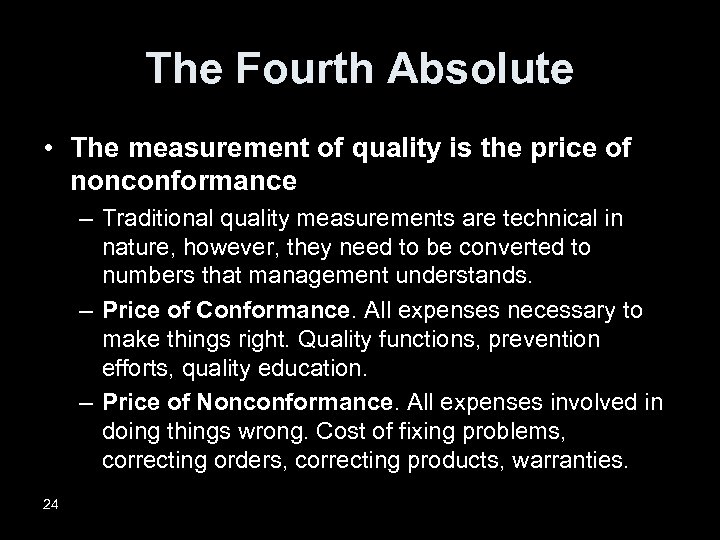 The Fourth Absolute

• The measurement of quality is the price of nonconformance

– Traditional quality measurements are technical in nature, however, they need to be converted to numbers that management understands.

– Price of Conformance. All expenses necessary to make things right. Quality functions, prevention efforts, quality education.

– Price of Nonconformance. All expenses involved in doing things wrong. Cost of fixing problems, correcting orders, correcting products, warranties.

24